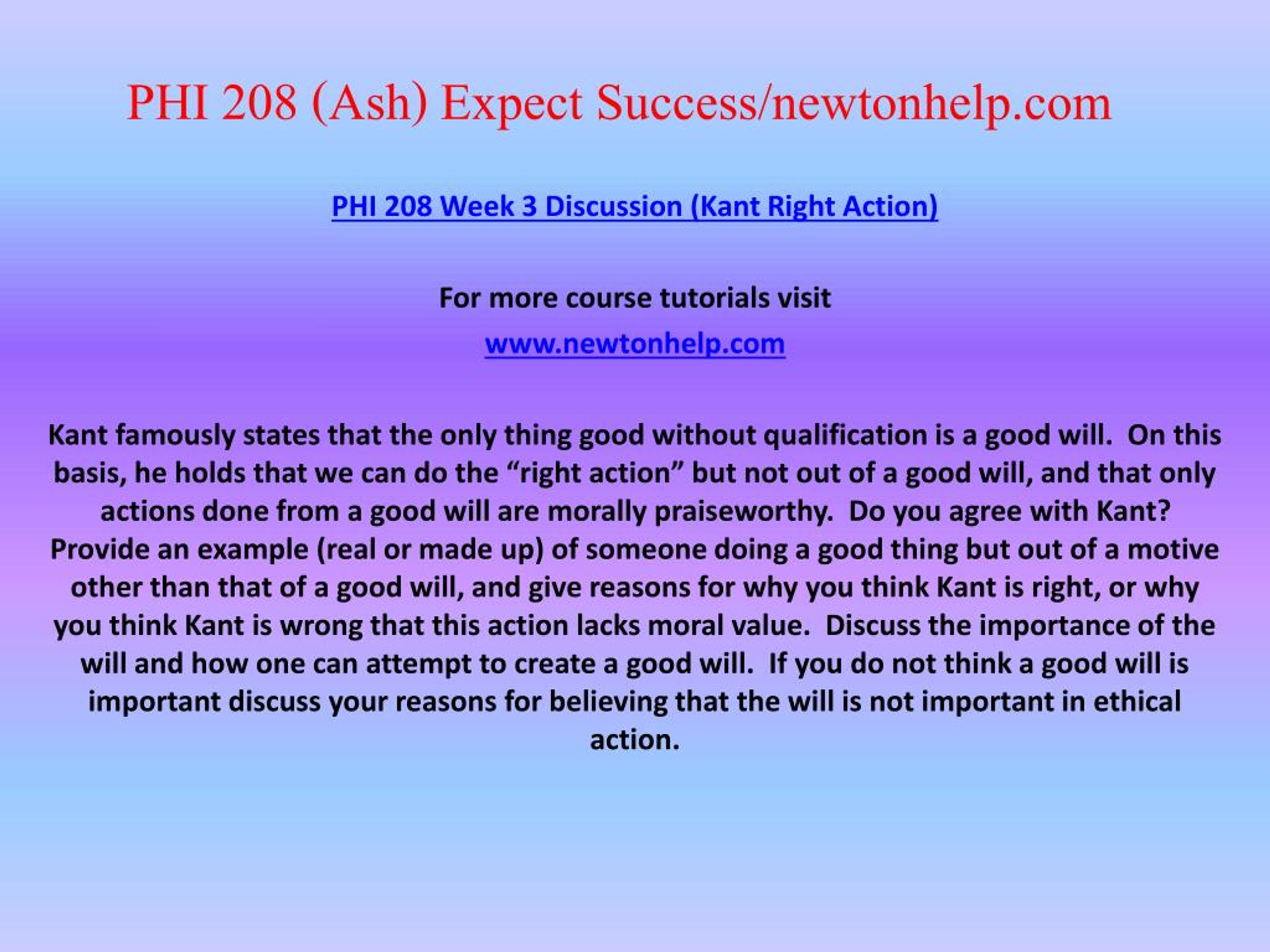 PHI 208 (Ash) Expect Success/newtonhelp.com

PHI 208 Week 3 Discussion (Kant Right Action)

For more course tutorials visit

www.newtonhelp.com

Kant famously states that the only thing good without qualification is a good will. On this basis, he holds that we can do the “right action” but not out of a good will, and that only actions done from a good will are morally praiseworthy. Do you agree with Kant? Provide an example (real or made up) of someone doing a good thing but out of a motive other than that of a good will, and give reasons for why you think Kant is right, or why you think Kant is wrong that this action lacks moral value. Discuss the importance of the will and how one can attempt to create a good will. If you do not think a good will is important discuss your reasons for believing that the will is not important in ethical action.